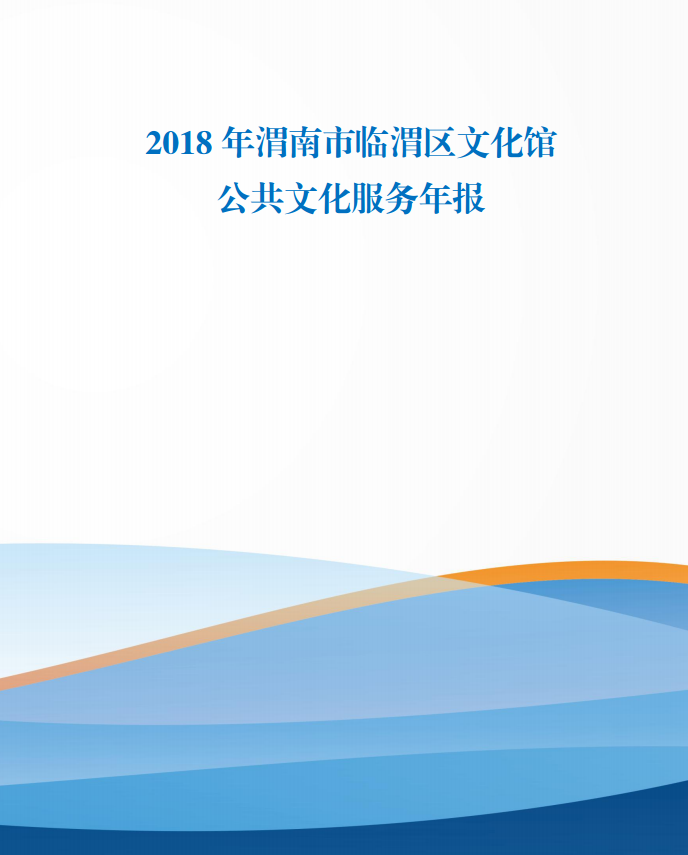 2018 年渭南市临渭区文化馆
公共文化服务年报